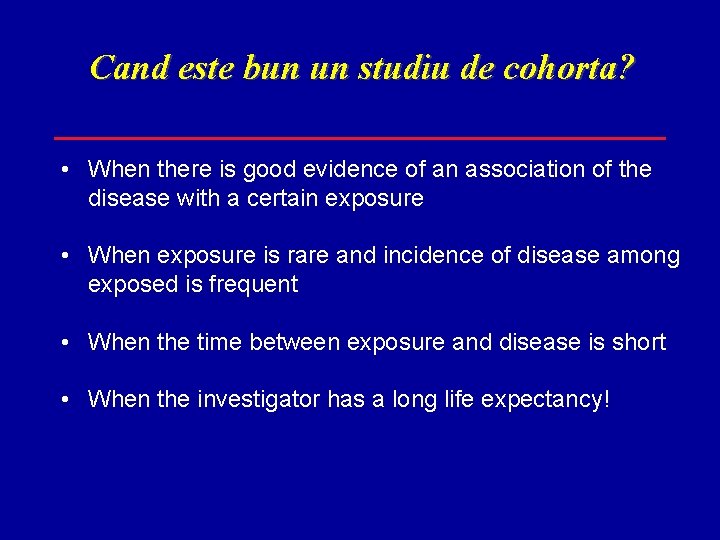 Cand este bun un studiu de cohorta?

• When there is good evidence of an association of the disease with a certain exposure

• When exposure is rare and incidence of disease among exposed is frequent

• When the time between exposure and disease is short

• When the investigator has a long life expectancy!